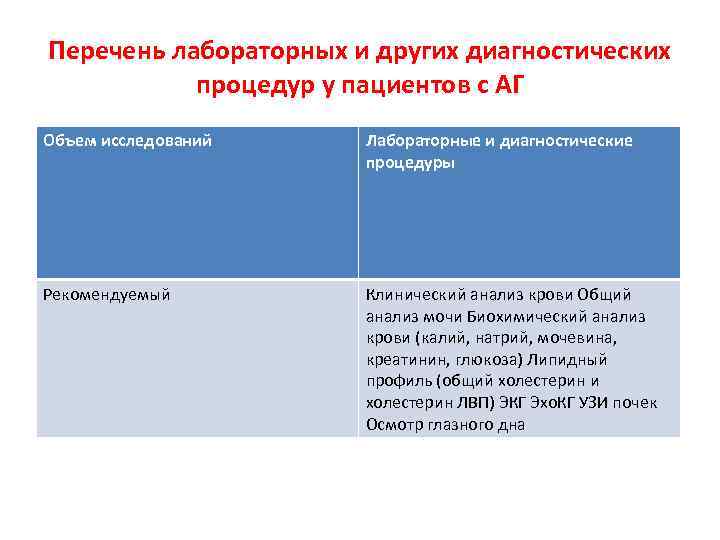 Перечень лабораторных и других диагностических процедур у пациентов с АГ

| Объем исследований | Лабораторные и диагностические процедуры |
|---|---|
| Рекомендуемый | Клинический анализ крови Общий анализ мочи Биохимический анализ крови (калий, натрий, мочевина, креатинин, глюкоза) Липидный профиль (общий холестерин и холестерин ЛВП) ЭКГ ЭхоКГ УЗИ почек Осмотр глазного дна |